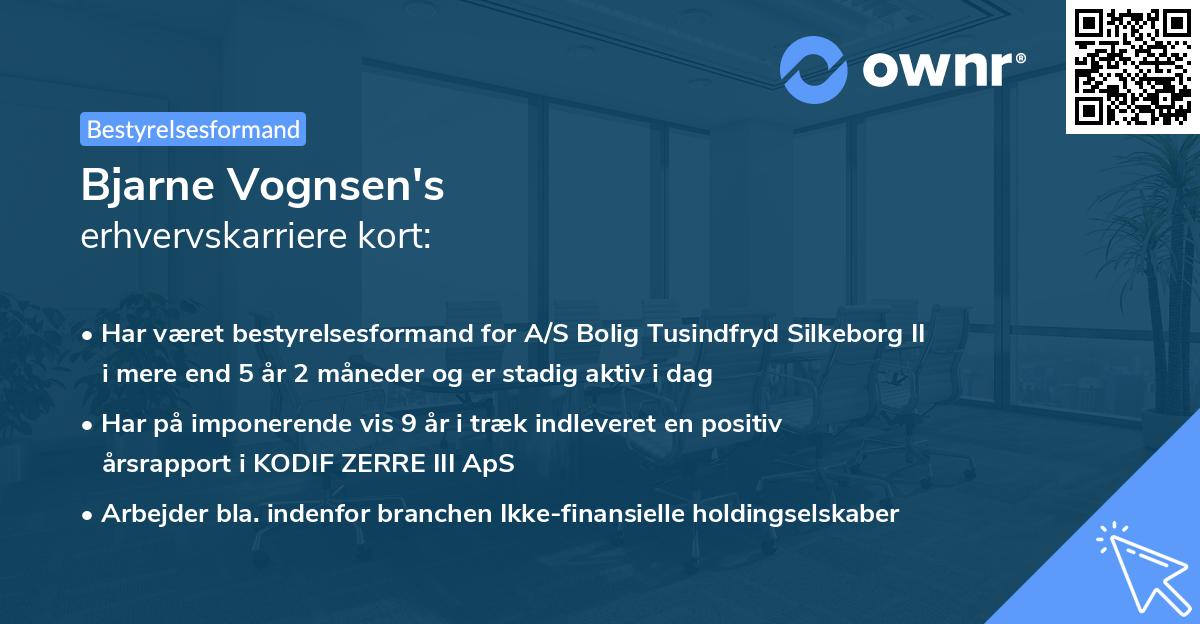 ownr®

Bestyrelsesformand

Bjarne Vognsen's
erhvervskarriere kort:

• Har været bestyrelsesformand for A/S Bolig Tusindfryd Silkeborg II i mere end 5 år 2 måneder og er stadig aktiv i dag

• Har på imponerende vis 9 år i træk indleveret en positiv årsrapport i KODIF ZERRE III ApS

• Arbejder bla. indenfor branchen Ikke-finansielle holdingselskaber